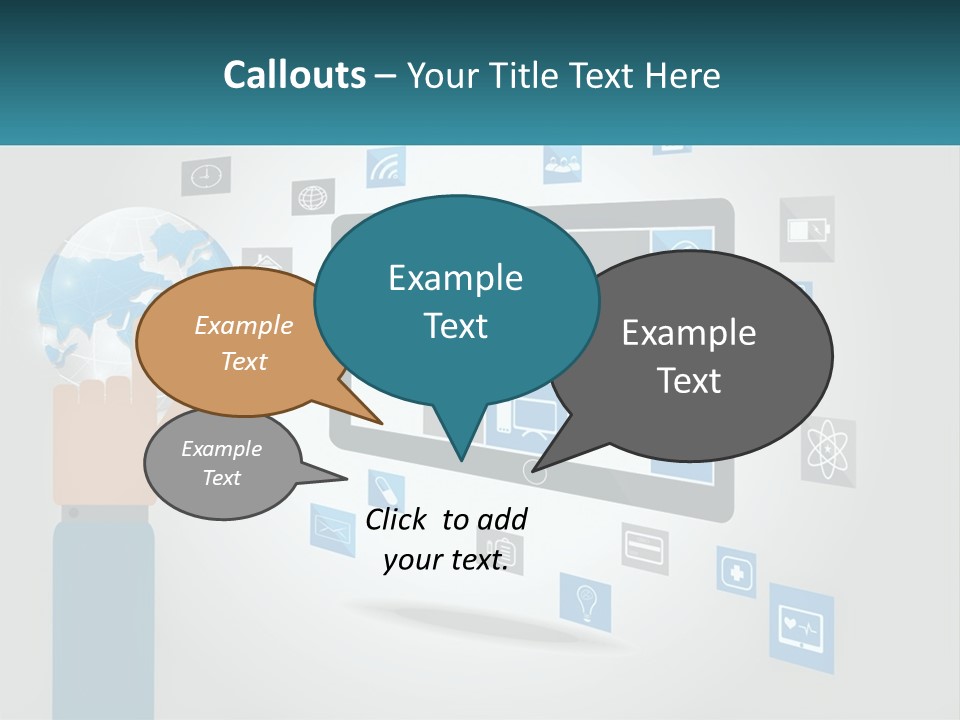 Callouts – Your Title Text Here

Example Text

Example Text

Example Text

Example Text

Click to add your text.